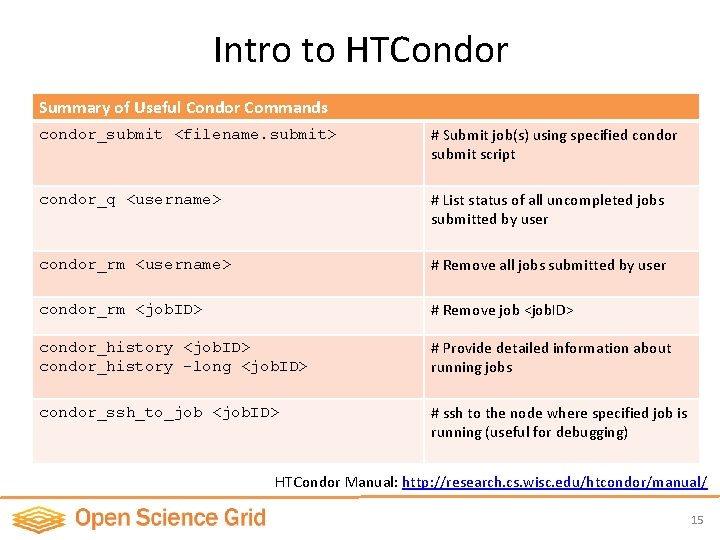 Intro to HTCondor

| Summary of Useful Condor Commands | |
|---|---|
| condor_submit <filename.submit> | # Submit job(s) using specified condor submit script |
| condor_q <username> | # List status of all uncompleted jobs submitted by user |
| condor_rm <username> | # Remove all jobs submitted by user |
| condor_rm <jobID> | # Remove job <jobID> |
| condor_history <jobID> condor_history -long <jobID> | # Provide detailed information about running jobs |
| condor_ssh_to_job <jobID> | # ssh to the node where specified job is running (useful for debugging) |

HTCondor Manual: http://research.cs.wisc.edu/htcondor/manual/

Open Science Grid

15